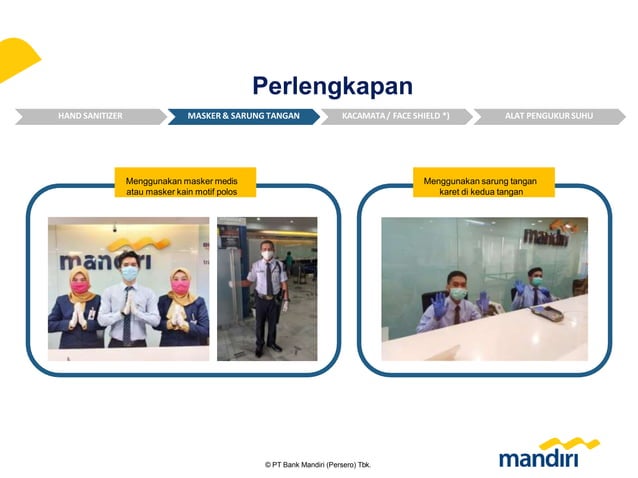 Perlengkapan

HAND SANITIZER

MASKER & SARUNG TANGAN

KACAMATA / FACE SHIELD *)

ALAT PENGUKUR SUHU

Menggunakan masker medis atau masker kain motif polos

mandiri

Menggunakan sarung tangan karet di kedua tangan

mandiri

© PT Bank Mandiri (Persero) Tbk.

mandiri